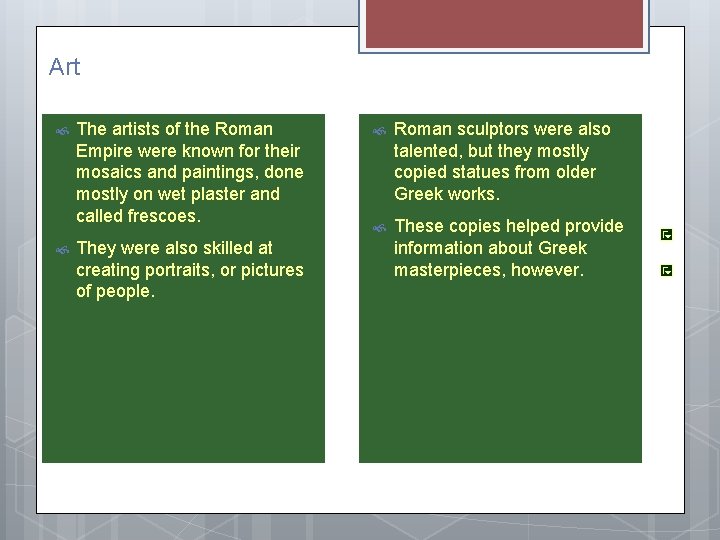 Art

The artists of the Roman Empire were known for their mosaics and paintings, done mostly on wet plaster and called frescoes.

They were also skilled at creating portraits, or pictures of people.

Roman sculptors were also talented, but they mostly copied statues from older Greek works.

These copies helped provide information about Greek masterpieces, however.